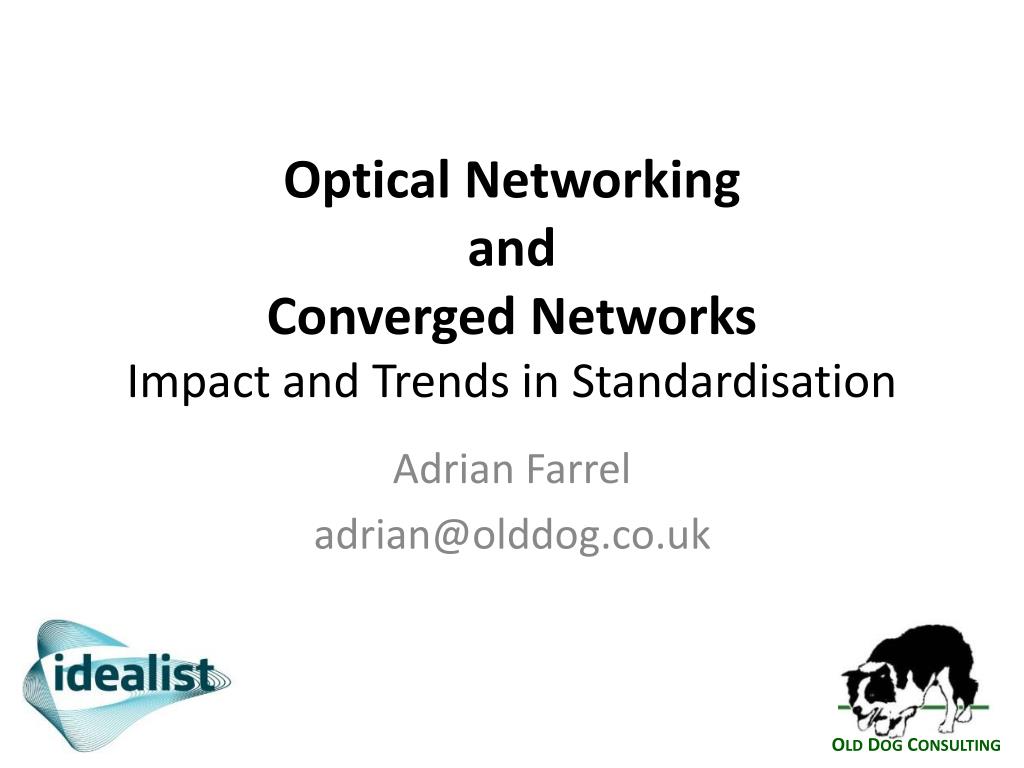 Optical Networking
and
Converged Networks
Impact and Trends in Standardisation

Adrian Farrel
adrian@olddog.co.uk

idealist

OLD DOG CONSULTING